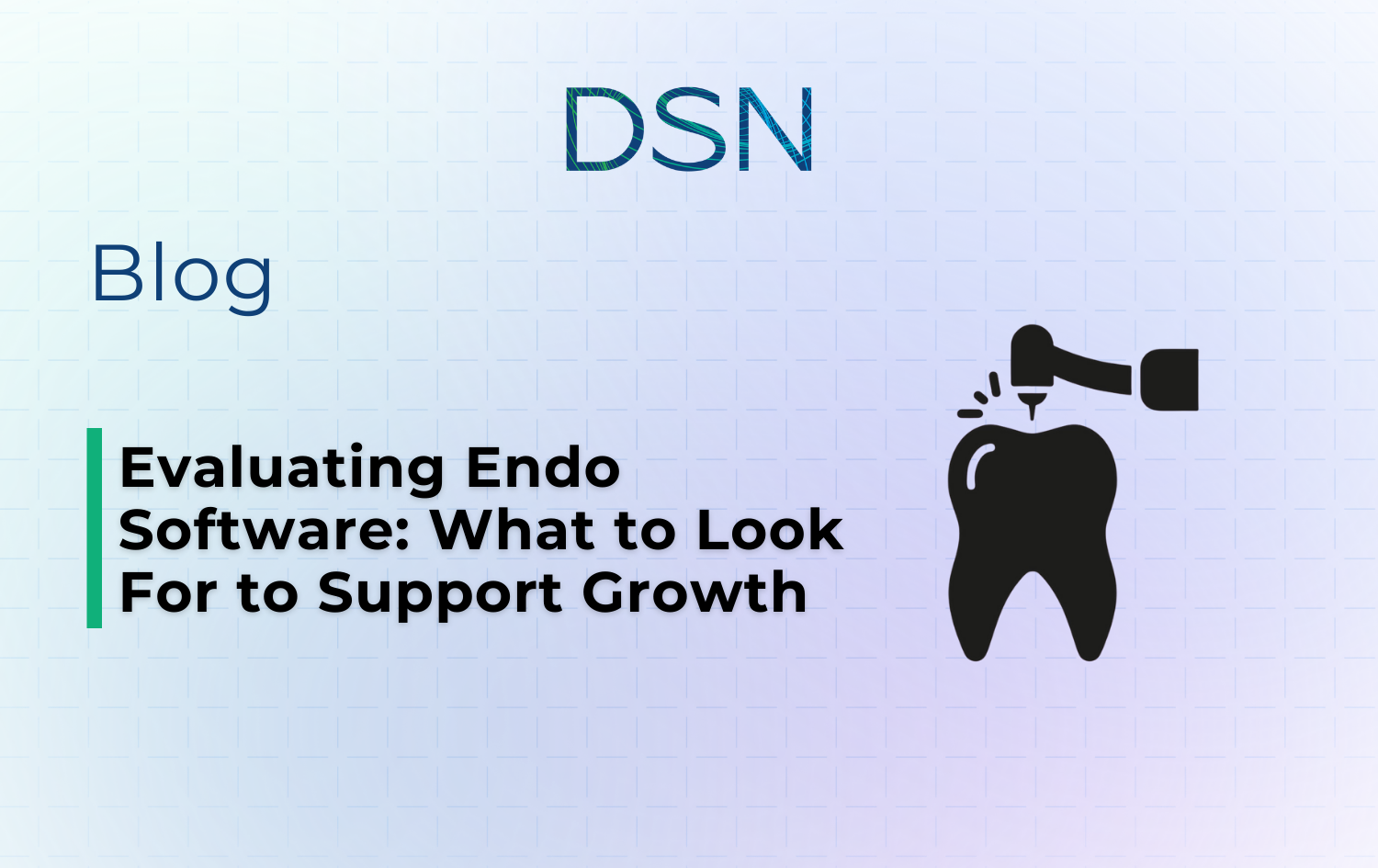 DSN

Blog

Evaluating Endo Software: What to Look For to Support Growth